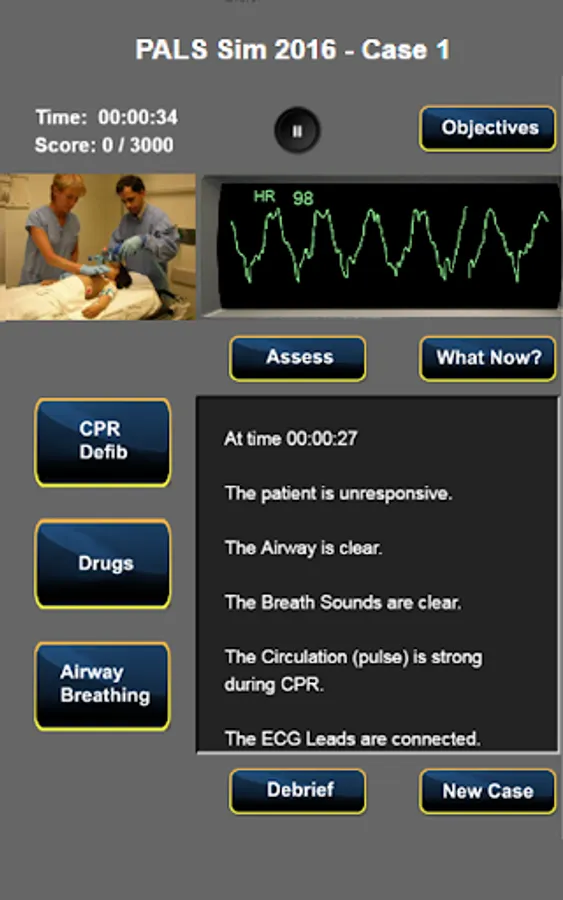 PALS Sim 2016 - Case 1

Time: 00:00:34
Score: 0 / 3000

Objectives

HR 98

Assess

What Now?

CPR Defib

Drugs

Airway Breathing

At time 00:00:27

The patient is unresponsive.

The Airway is clear.

The Breath Sounds are clear.

The Circulation (pulse) is strong during CPR.

The ECG Leads are connected.

Debrief

New Case